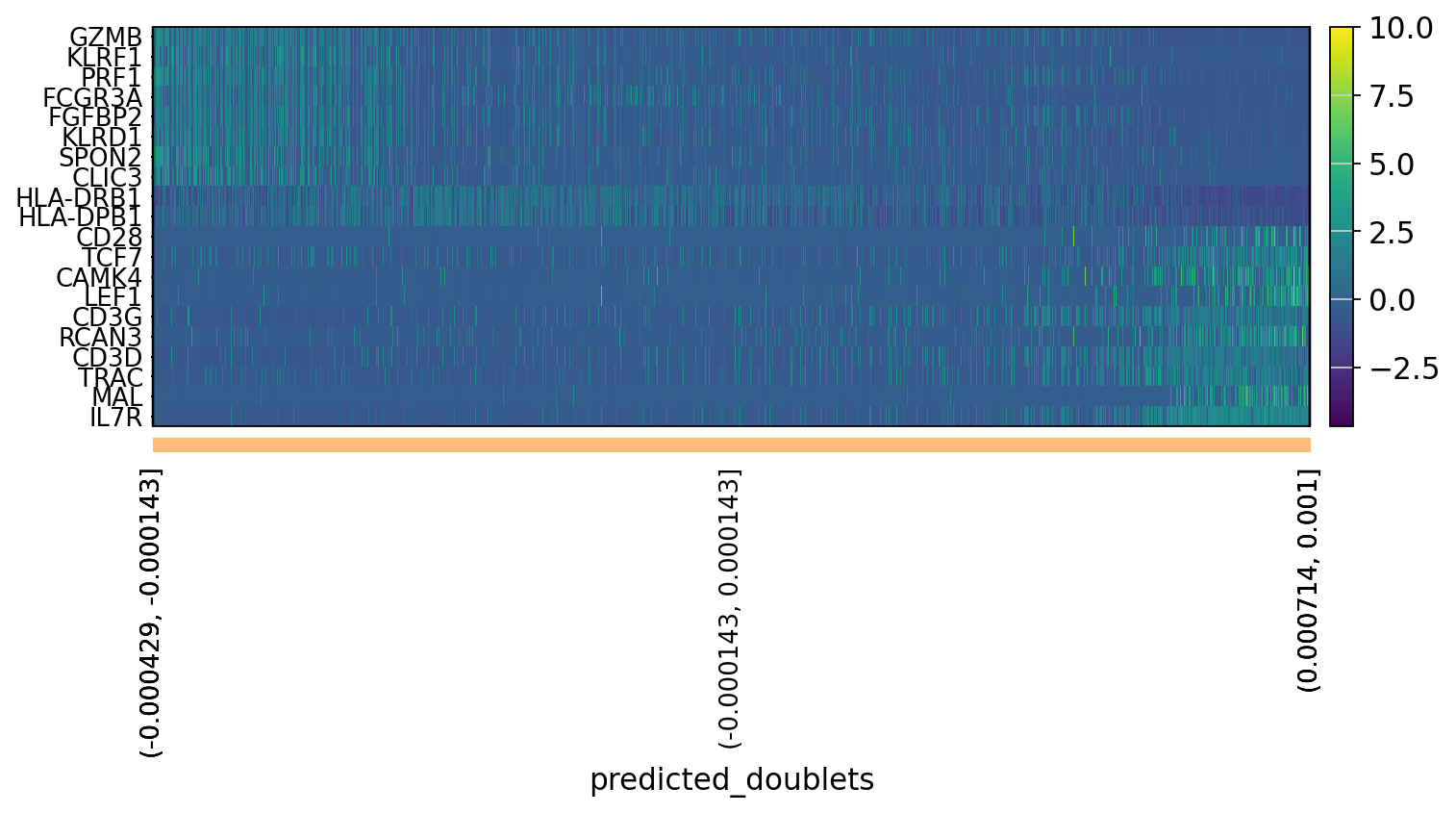 GZMB
KLRF1
PRF1
FCGR3A
FGFBP2
KLRD1
SPON2
CLIC3
HLA-DRB1
HLA-DPB1
CD28
TCF7
CAMK4
LEF1
CD3G
RCAN3
CD3D
TRAC
MAL
IL7R

10.0
7.5
5.0
2.5
0.0
−2.5

(-0.000429, -0.000143]
(-0.000143, 0.000143]
(0.000714, 0.001]

predicted_doublets